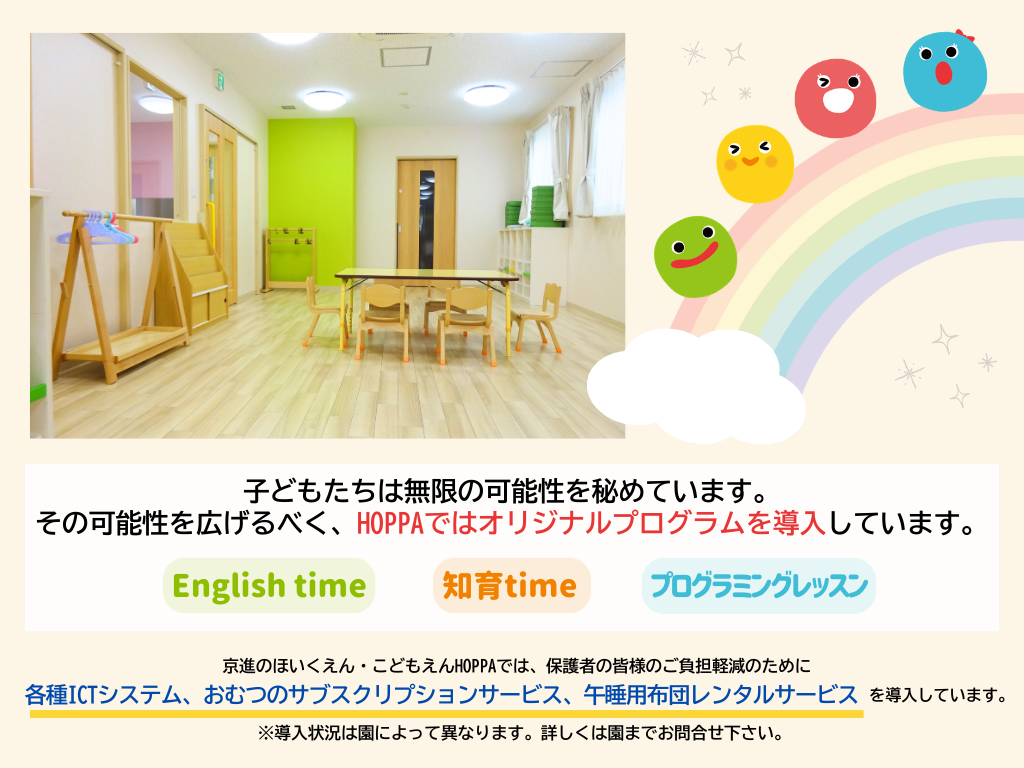 子どもたちは無限の可能性を秘めています。
その可能性を広げるべく、HOPPAではオリジナルプログラムを導入しています。

English time

知育time

プログラミングレッスン

京進のほいくえん・こどもえんHOPPAでは、保護者の皆様のご負担軽減のために
各種ICTシステム、おむつのサブスクリプションサービス、午睡用布団レンタルサービス を導入しています。
※導入状況は園によって異なります。詳しくは園までお問合せ下さい。